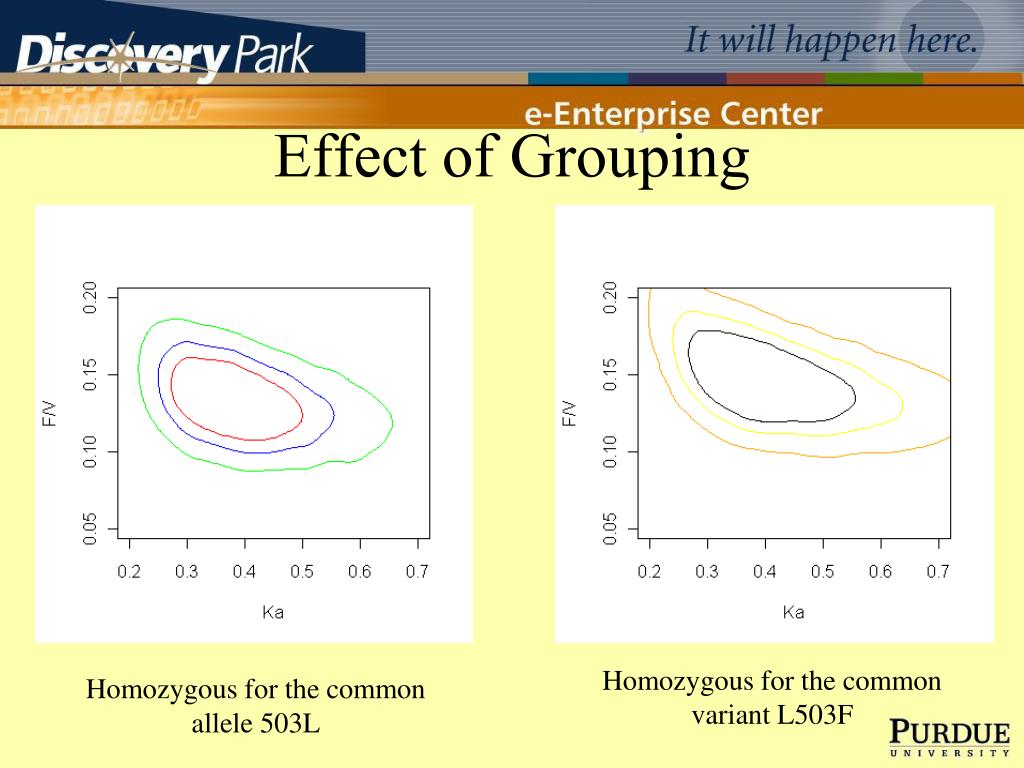 Discovery Park

It will happen here.

e-Enterprise Center

Effect of Grouping

0.20
0.15
0.10
0.05
F/V
0.2 0.3 0.4 0.5 0.6 0.7
Ka

0.20
0.15
0.10
0.05
F/V
0.2 0.3 0.4 0.5 0.6 0.7
Ka

Homozygous for the common allele 503L

Homozygous for the common variant L503F

PURDUE
UNIVERSITY